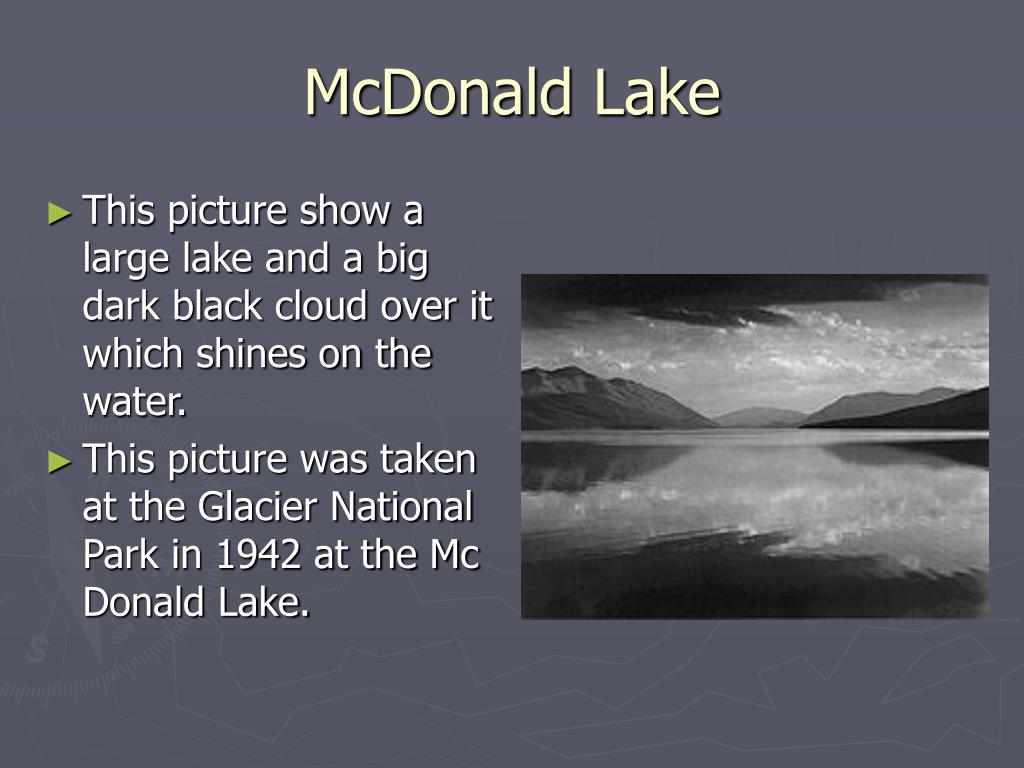 McDonald Lake

► This picture show a large lake and a big dark black cloud over it which shines on the water.

► This picture was taken at the Glacier National Park in 1942 at the Mc Donald Lake.